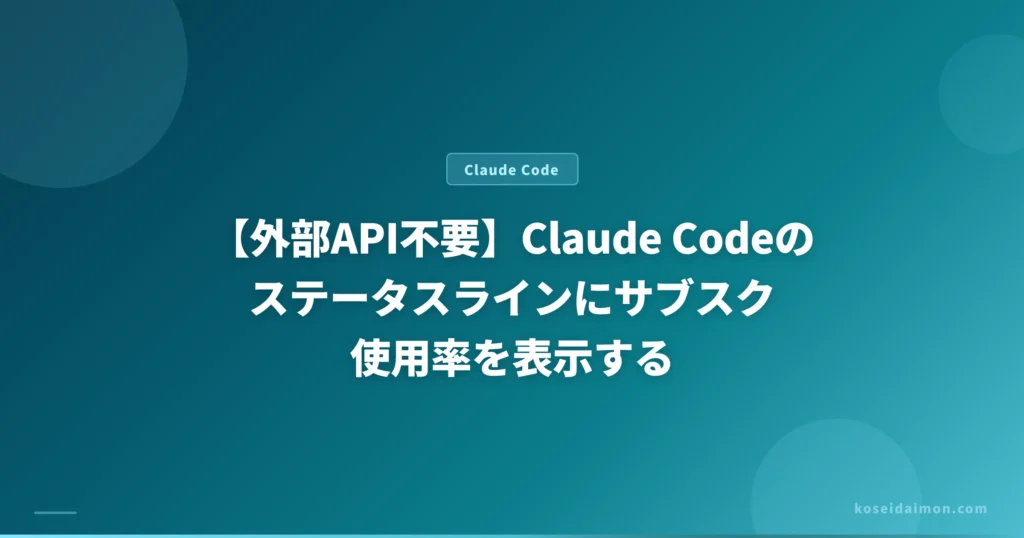 Claude Code

【外部API不要】Claude Codeのステータスラインにサブスク使用率を表示する

koseidaimon.com